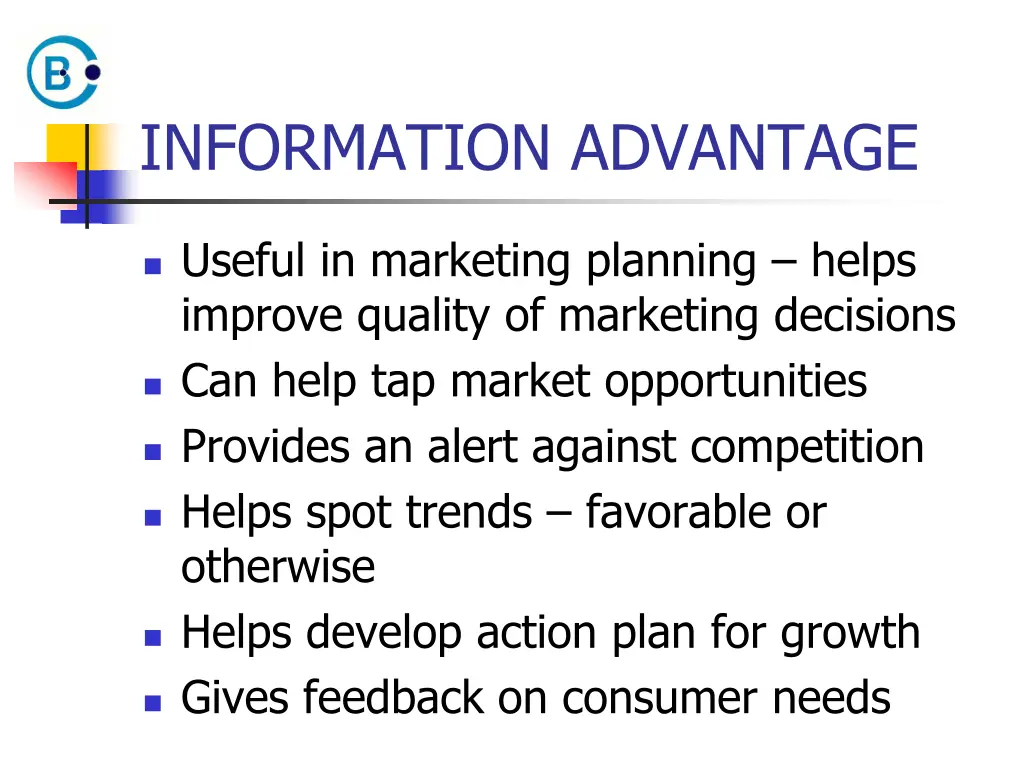 B

INFORMATION ADVANTAGE

- Useful in marketing planning – helps improve quality of marketing decisions
- Can help tap market opportunities
- Provides an alert against competition
- Helps spot trends – favorable or otherwise
- Helps develop action plan for growth
- Gives feedback on consumer needs